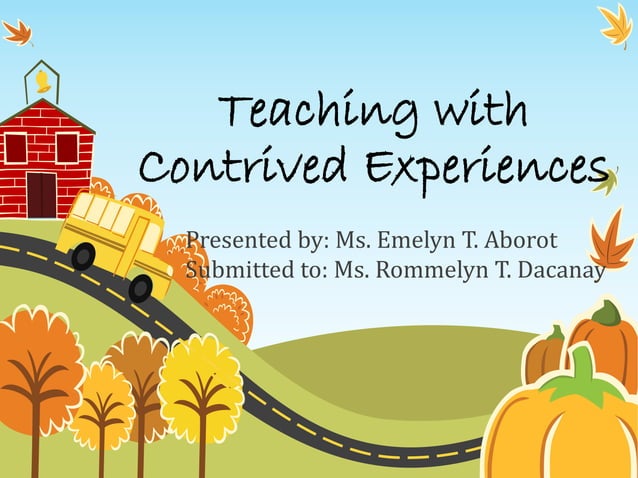 Teaching with Contrived Experiences

Presented by: Ms. Emelyn T. Aborot
Submitted to: Ms. Rommelyn T. Dacanay